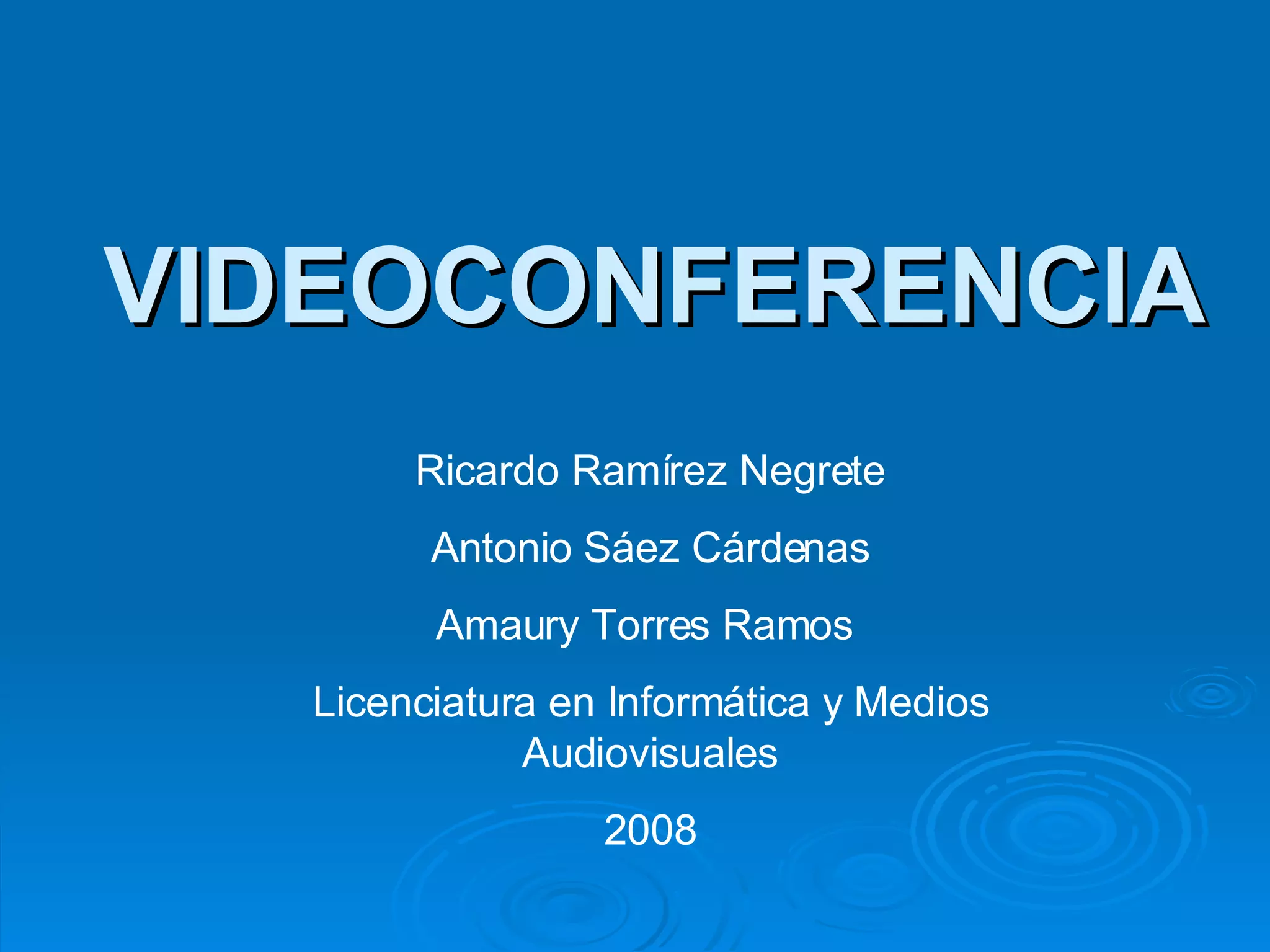 VIDEOCONFERENCIA

Ricardo Ramírez Negrete

Antonio Sáez Cárdenas

Amaury Torres Ramos

Licenciatura en Informática y Medios Audiovisuales

2008